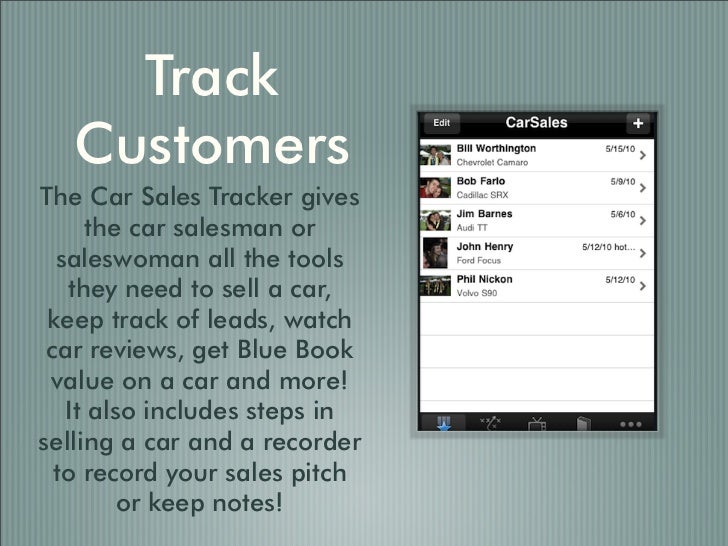 Track Customers

The Car Sales Tracker gives the car salesman or saleswoman all the tools they need to sell a car, keep track of leads, watch car reviews, get Blue Book value on a car and more! It also includes steps in selling a car and a recorder to record your sales pitch or keep notes!

Edit
CarSales
+

Bill Worthington
5/15/10
Chevrolet Camaro

Bob Farlo
5/9/10
Cadillac SRX

Jim Barnes
5/6/10
Audi TT

John Henry
5/12/10 hot...
Ford Focus

Phil Nickon
5/12/10
Volvo S90